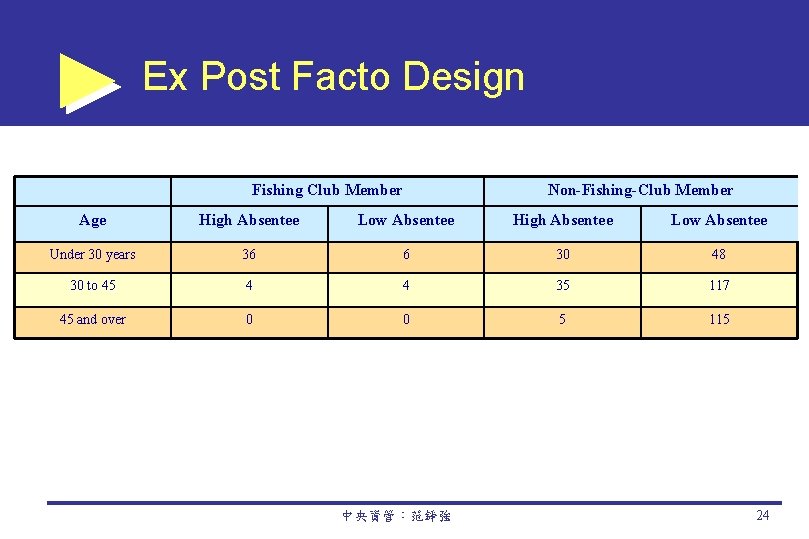 Ex Post Facto Design

| | Fishing Club Member | | Non-Fishing-Club Member | |
|---|---|---|---|---|
| Age | High Absentee | Low Absentee | High Absentee | Low Absentee |
| Under 30 years | 36 | 6 | 30 | 48 |
| 30 to 45 | 4 | 4 | 35 | 117 |
| 45 and over | 0 | 0 | 5 | 115 |

中央資管：范錚強

24